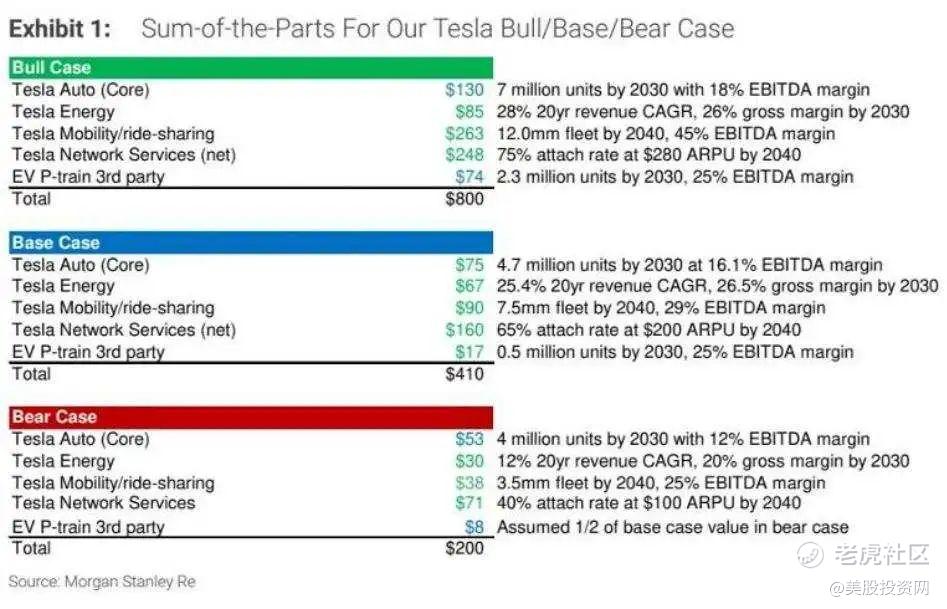 Exhibit 1: Sum-of-the-Parts For Our Tesla Bull/Base/Bear Case

| Bull Case | | |
|---|---|---|
| Tesla Auto (Core) | \$130 | 7 million units by 2030 with 18% EBITDA margin |
| Tesla Energy | \$85 | 28% 20yr revenue CAGR, 26% gross margin by 2030 |
| Tesla Mobility/ride-sharing | \$263 | 12.0mm fleet by 2040, 45% EBITDA margin |
| Tesla Network Services (net) | \$248 | 75% attach rate at \$280 ARPU by 2040 |
| EV P-train 3rd party | \$74 | 2.3 million units by 2030, 25% EBITDA margin |
| Total | \$800 | |

| Base Case | | |
|---|---|---|
| Tesla Auto (Core) | \$75 | 4.7 million units by 2030 at 16.1% EBITDA margin |
| Tesla Energy | \$67 | 25.4% 20yr revenue CAGR, 26.5% gross margin by 2030 |
| Tesla Mobility/ride-sharing | \$90 | 7.5mm fleet by 2040, 29% EBITDA margin |
| Tesla Network Services (net) | \$160 | 65% attach rate at \$200 ARPU by 2040 |
| EV P-train 3rd party | \$17 | 0.5 million units by 2030, 25% EBITDA margin |
| Total | \$410 | |

| Bear Case | | |
|---|---|---|
| Tesla Auto (Core) | \$53 | 4 million units by 2030 with 12% EBITDA margin |
| Tesla Energy | \$30 | 12% 20yr revenue CAGR, 20% gross margin by 2030 |
| Tesla Mobility/ride-sharing | \$38 | 3.5mm fleet by 2040, 25% EBITDA margin |
| Tesla Network Services | \$71 | 40% attach rate at \$100 ARPU by 2040 |
| EV P-train 3rd party | \$8 | Assumed 1/2 of base case value in bear case |
| Total | \$200 | |

Source: Morgan Stanley Re

老虎社区
@美股投资网